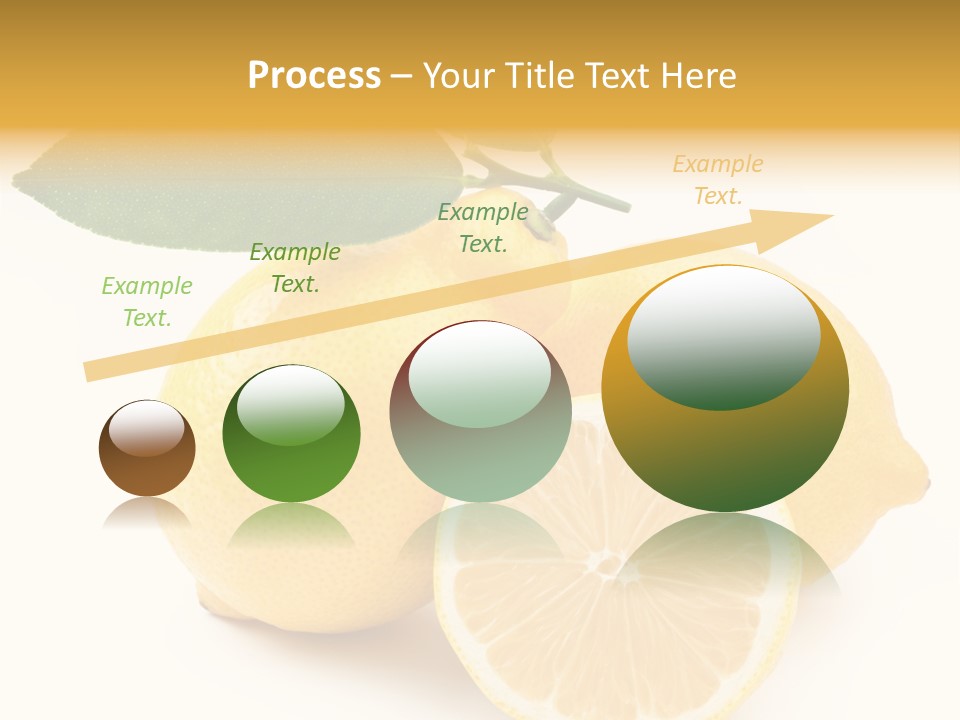 Process – Your Title Text Here

Example Text.

Example Text.

Example Text.

Example Text.